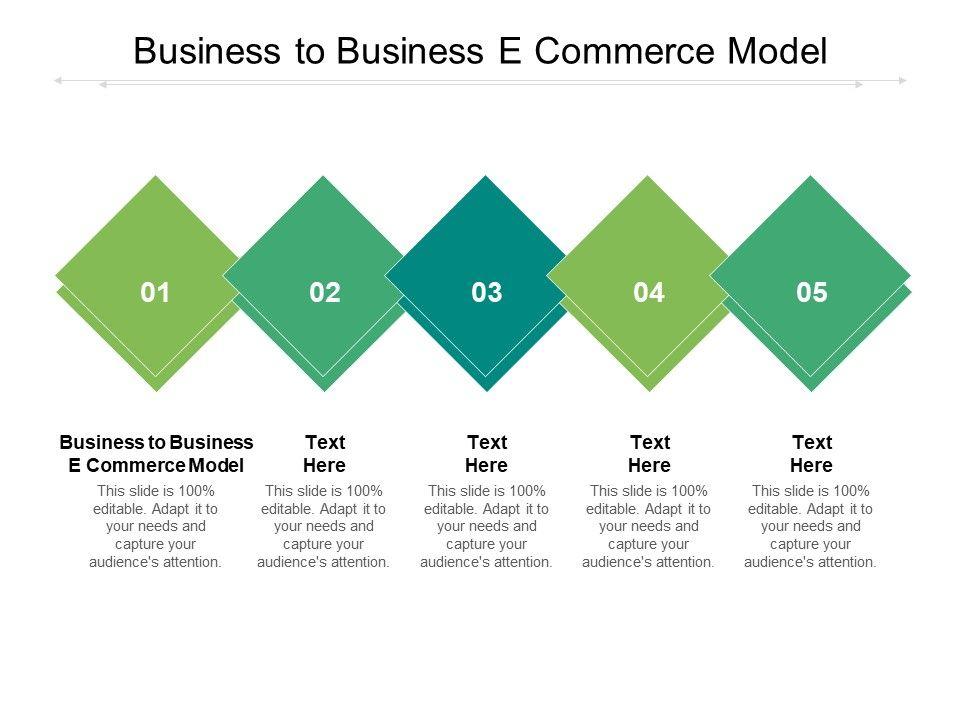 Business to Business E Commerce Model

01

02

03

04

05

Business to Business E Commerce Model

This slide is 100% editable. Adapt it to your needs and capture your audience's attention.

Text Here

This slide is 100% editable. Adapt it to your needs and capture your audience's attention.

Text Here

This slide is 100% editable. Adapt it to your needs and capture your audience's attention.

Text Here

This slide is 100% editable. Adapt it to your needs and capture your audience's attention.

Text Here

This slide is 100% editable. Adapt it to your needs and capture your audience's attention.